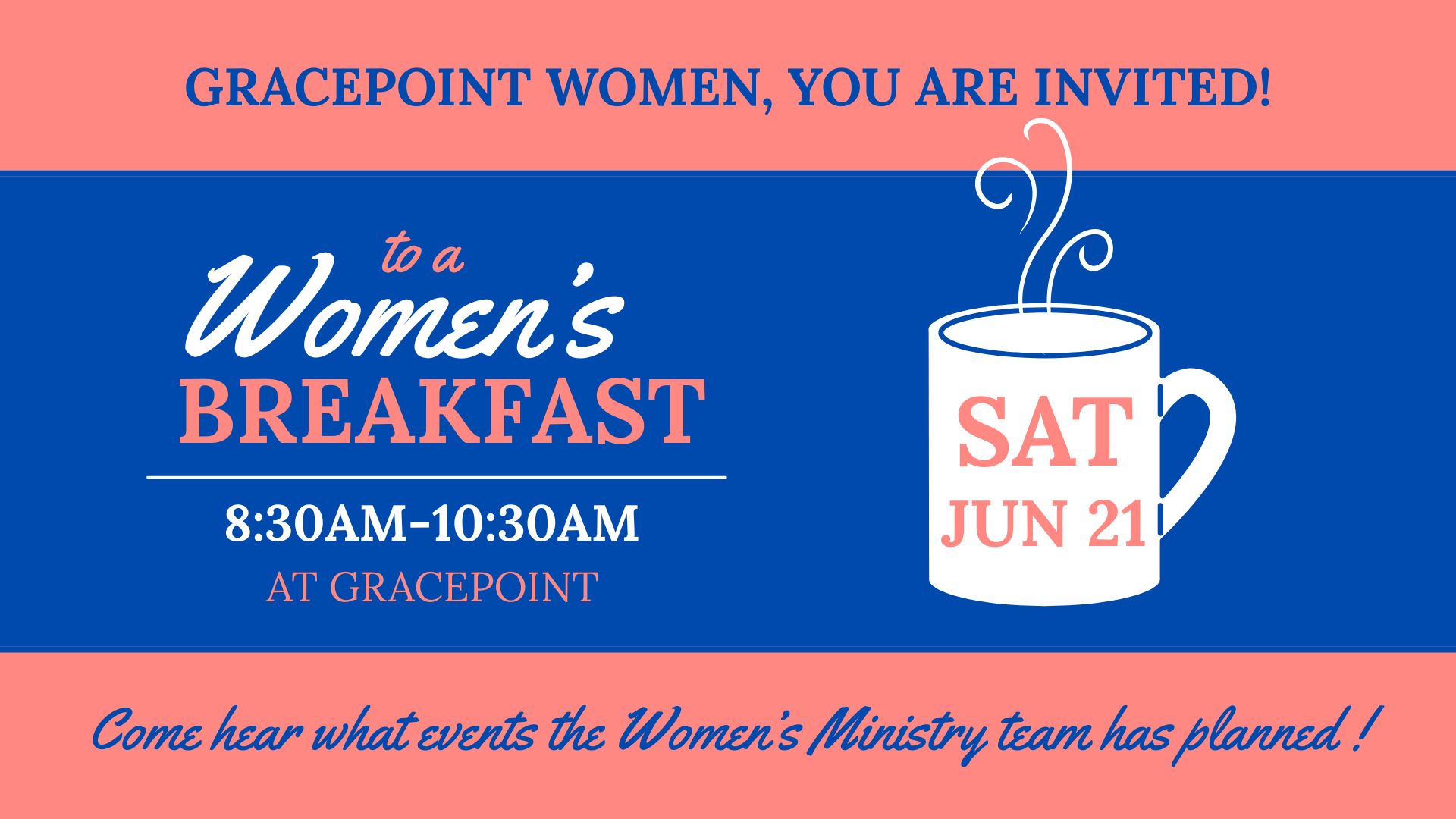 GRACEPOINT WOMEN, YOU ARE INVITED!

to a
Women's
BREAKFAST

8:30AM-10:30AM
AT GRACEPOINT

SAT
JUN 21

Come hear what events the Women's Ministry team has planned !